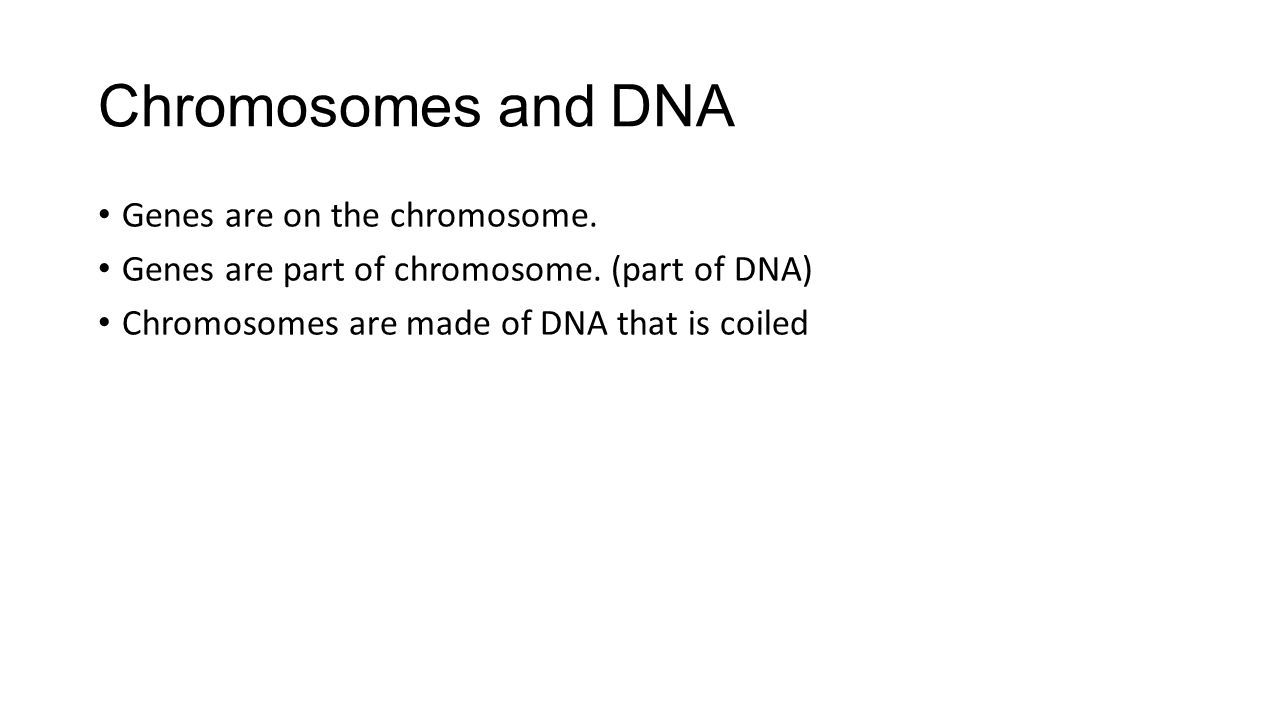 Chromosomes and DNA

• Genes are on the chromosome.
• Genes are part of chromosome. (part of DNA)
• Chromosomes are made of DNA that is coiled